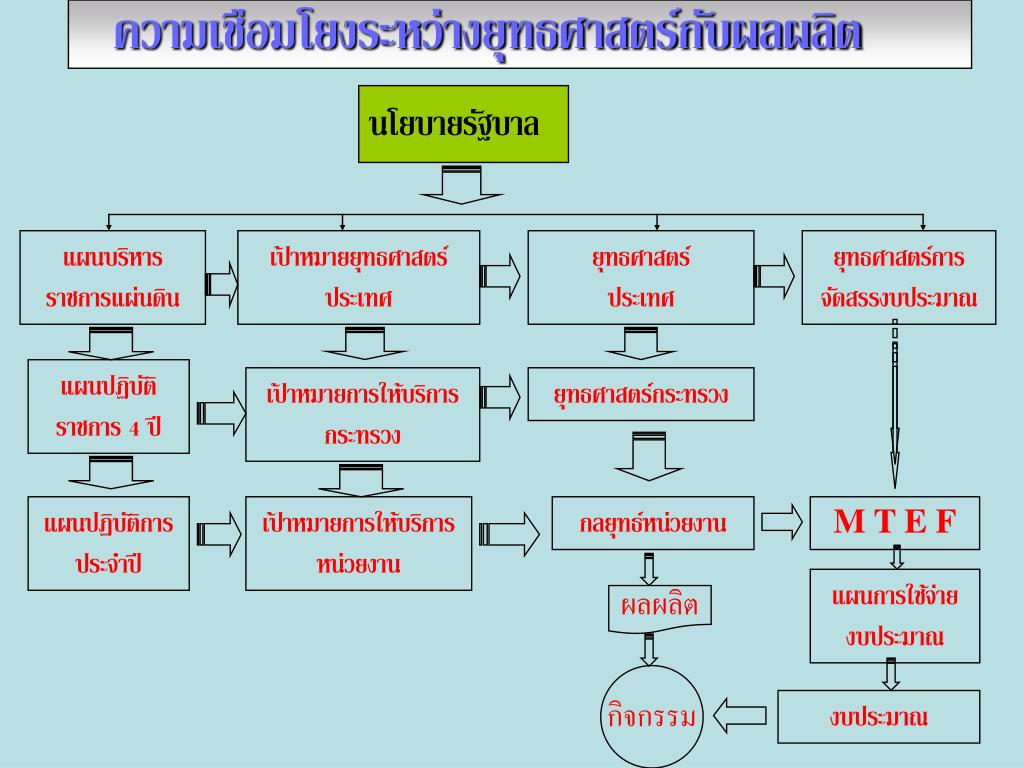 ความเชื่อมโยงระหว่างยุทธศาสตร์กับผลผลิต

นโยบายรัฐบาล

แผนบริหารราชการแผ่นดิน

เป้าหมายยุทธศาสตร์ประเทศ

ยุทธศาสตร์ประเทศ

ยุทธศาสตร์การจัดสรรงบประมาณ

แผนปฏิบัติราชการ 4 ปี

เป้าหมายการให้บริการกระทรวง

ยุทธศาสตร์กระทรวง

แผนปฏิบัติการประจำปี

เป้าหมายการให้บริการหน่วยงาน

กลยุทธ์หน่วยงาน

M T E F

ผลผลิต

แผนการใช้จ่ายงบประมาณ

กิจกรรม

งบประมาณ